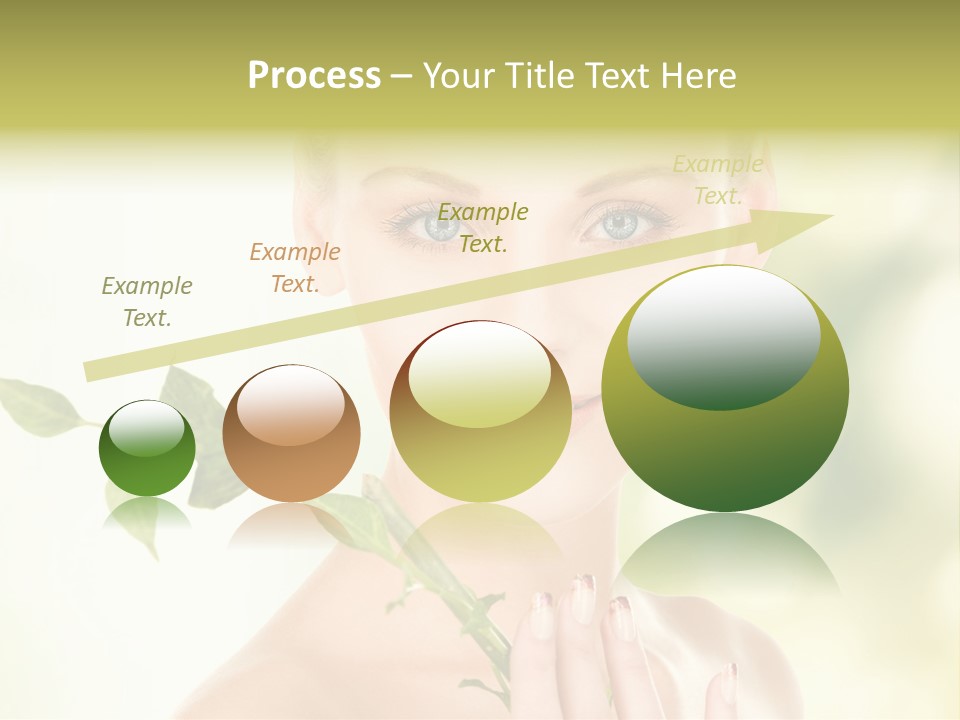 Process – Your Title Text Here

Example Text.

Example Text.

Example Text.

Example Text.